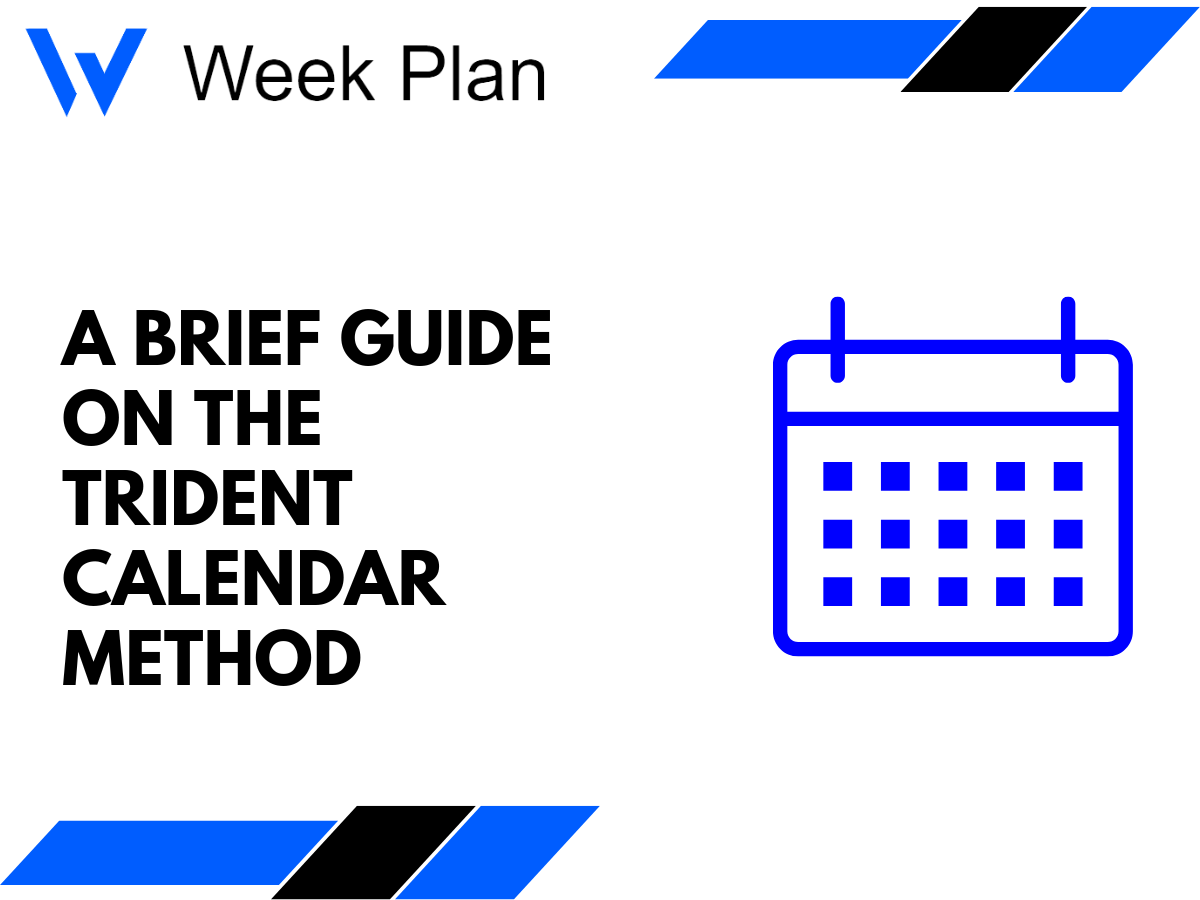 Week Plan

A BRIEF GUIDE ON THE TRIDENT CALENDAR METHOD